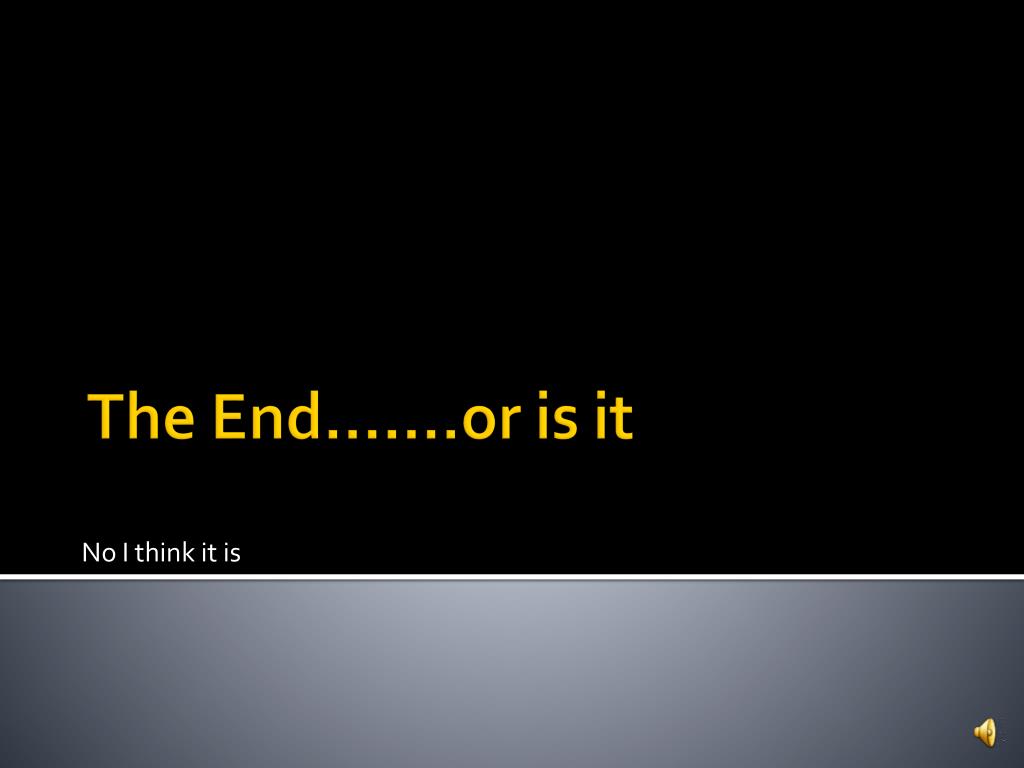 The End…….or is it

No I think it is